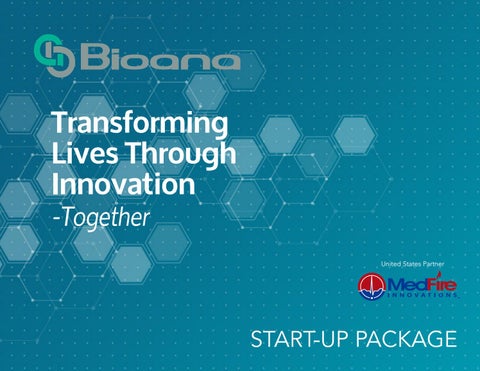 Bioana

Transforming Lives Through Innovation
-Together

United States Partner

MedFire
INNOVATIONS

START-UP PACKAGE